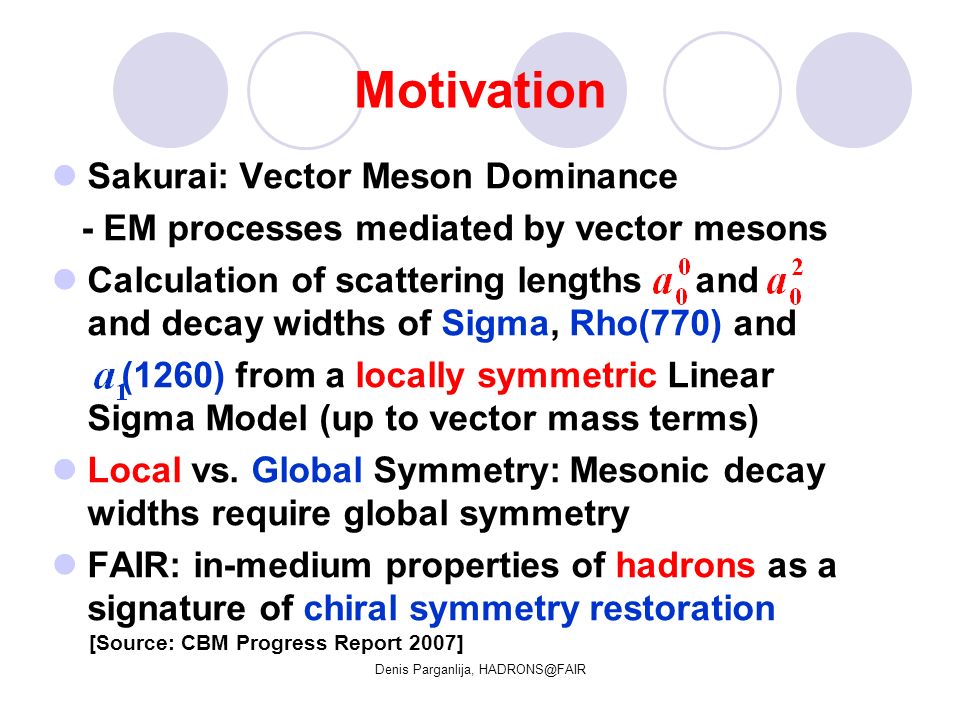 Motivation

Sakurai: Vector Meson Dominance

- EM processes mediated by vector mesons

Calculation of scattering lengths $a_0^0$ and $a_0^2$ and decay widths of Sigma, Rho(770) and $a_1$(1260) from a locally symmetric Linear Sigma Model (up to vector mass terms)

Local vs. Global Symmetry: Mesonic decay widths require global symmetry

FAIR: in-medium properties of hadrons as a signature of chiral symmetry restoration

[Source: CBM Progress Report 2007]

Denis Parganlija, HADRONS@FAIR